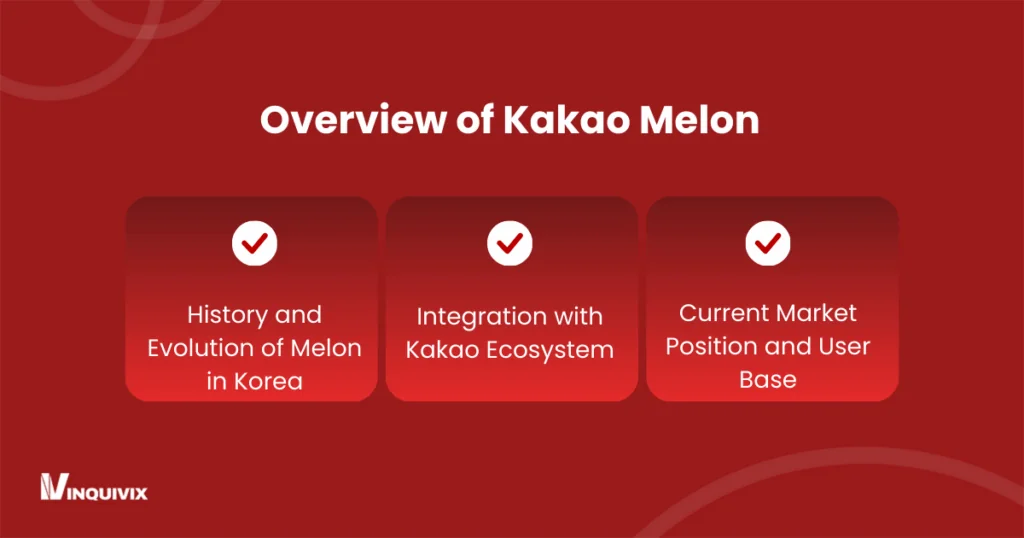 Overview of Kakao Melon

History and Evolution of Melon in Korea

Integration with Kakao Ecosystem

Current Market Position and User Base

INQUIVIX